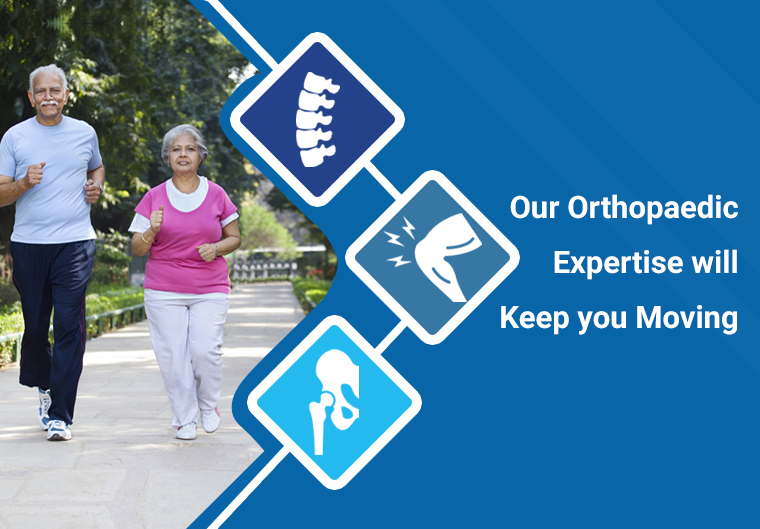 Our Orthopaedic Expertise will Keep you Moving